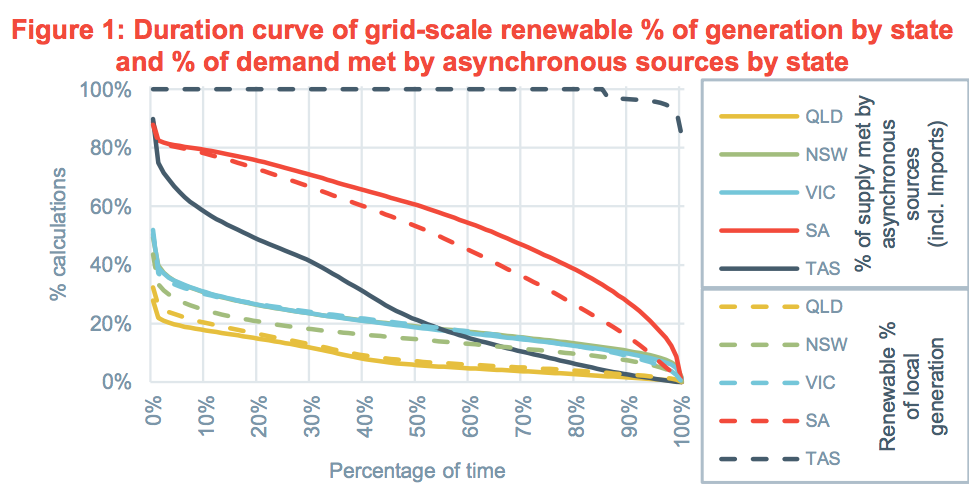 Figure 1: Duration curve of grid-scale renewable % of generation by state and % of demand met by asynchronous sources by state

100%
80%
60%
40%
20%
0%

% calculations

0%
10%
20%
30%
40%
50%
60%
70%
80%
90%
100%

Percentage of time

QLD
NSW
VIC
SA
TAS

% of supply met by asynchronous sources (incl. Imports)

QLD
NSW
VIC
SA
TAS

Renewable % of local generation